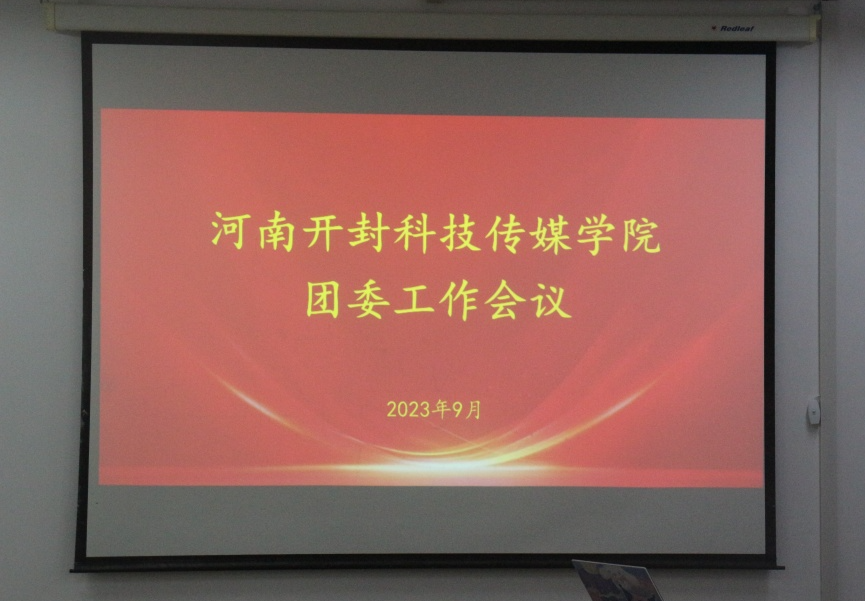 Redleaf

河南开封科技传媒学院
团委工作会议

2023年9月